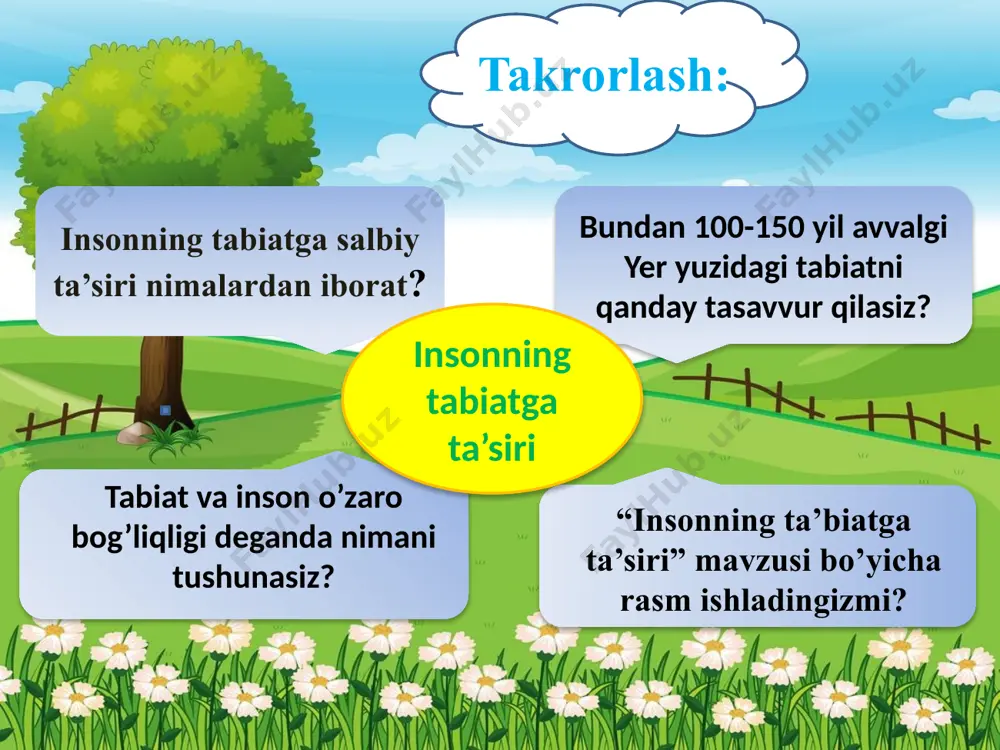 Takrorlash:

Insonning tabiatga salbiy ta’siri nimalardan iborat?

Bundan 100-150 yil avvalgi Yer yuzidagi tabiatni qanday tasavvur qilasiz?

Insonning tabiatga ta’siri

Tabiat va inson o’zaro bog’liqligi deganda nimani tushunasiz?

“Insonning ta’biatga ta’siri” mavzusi bo’yicha rasm ishladingizmi?

FaylHub.uz